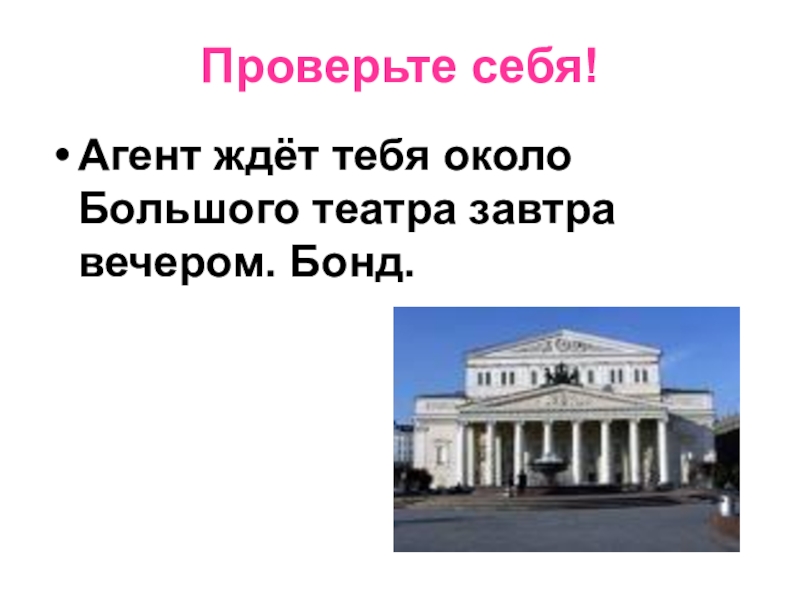 Проверьте себя!

• Агент ждёт тебя около Большого театра завтра вечером. Бонд.